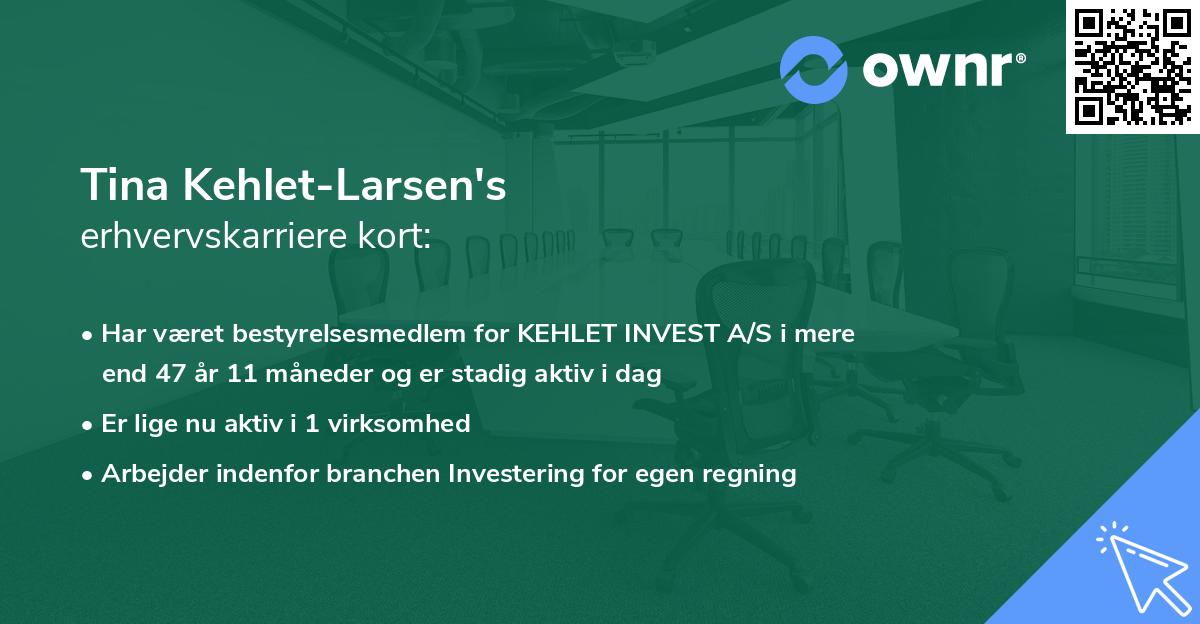 ownr®

Tina Kehlet-Larsen's
erhvervskarriere kort:

• Har været bestyrelsesmedlem for KEHLET INVEST A/S i mere end 47 år 11 måneder og er stadig aktiv i dag

• Er lige nu aktiv i 1 virksomhed

• Arbejder indenfor branchen Investering for egen regning